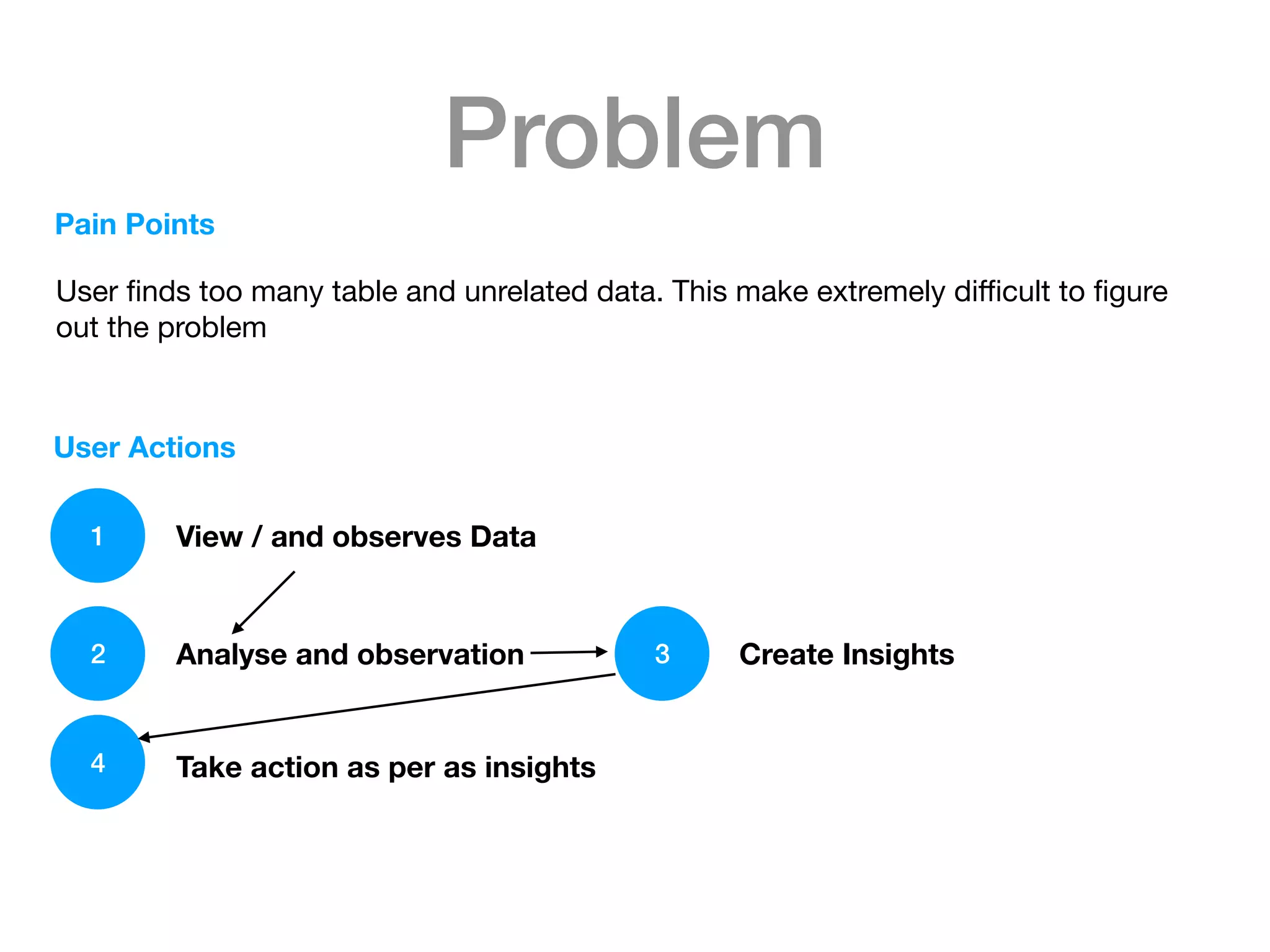 Problem

Pain Points

User finds too many table and unrelated data. This make extremely difficult to figure out the problem

User Actions

1

View / and observes Data

2

Analyse and observation

3

Create Insights

4

Take action as per as insights